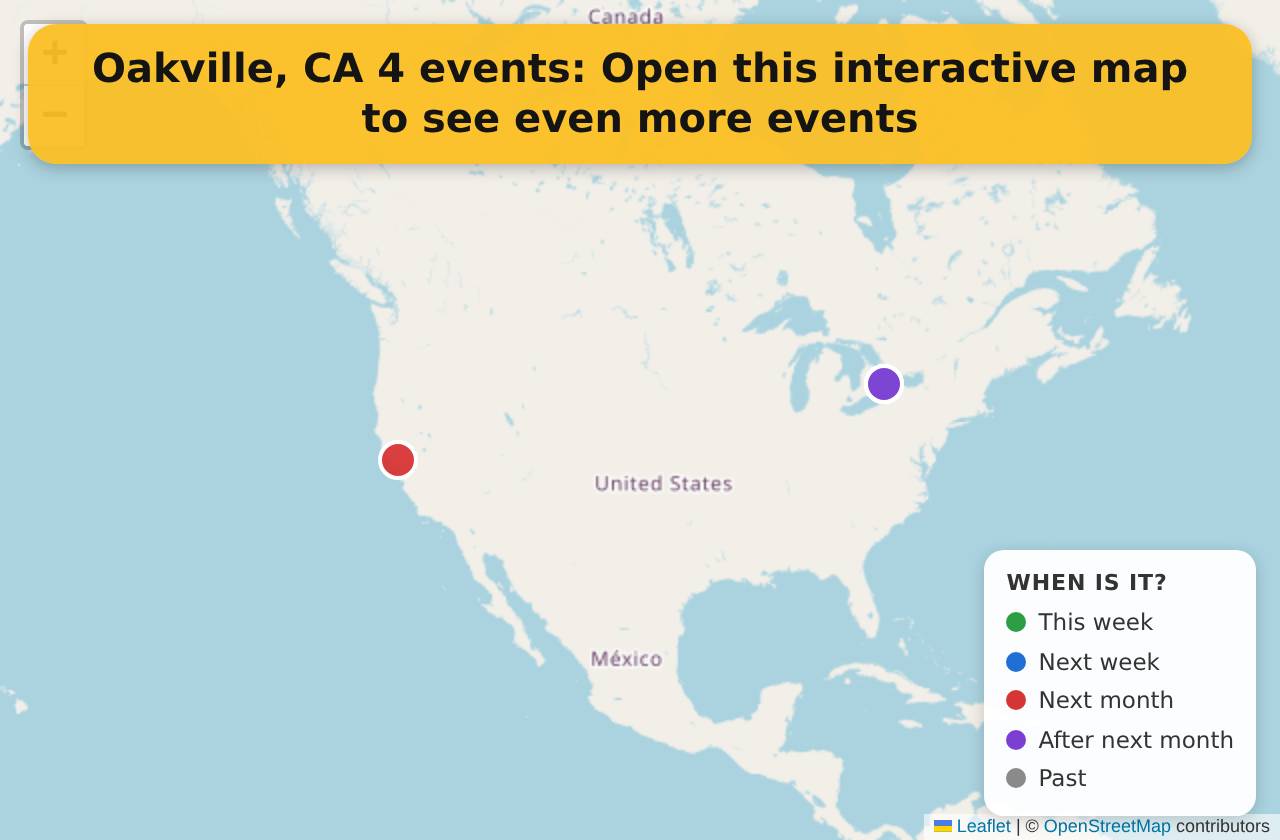 Canada

+

−

Oakville, CA 4 events: Open this interactive map to see even more events

United States

México

WHEN IS IT?
This week
Next week
Next month
After next month
Past

Leaflet | © OpenStreetMap contributors